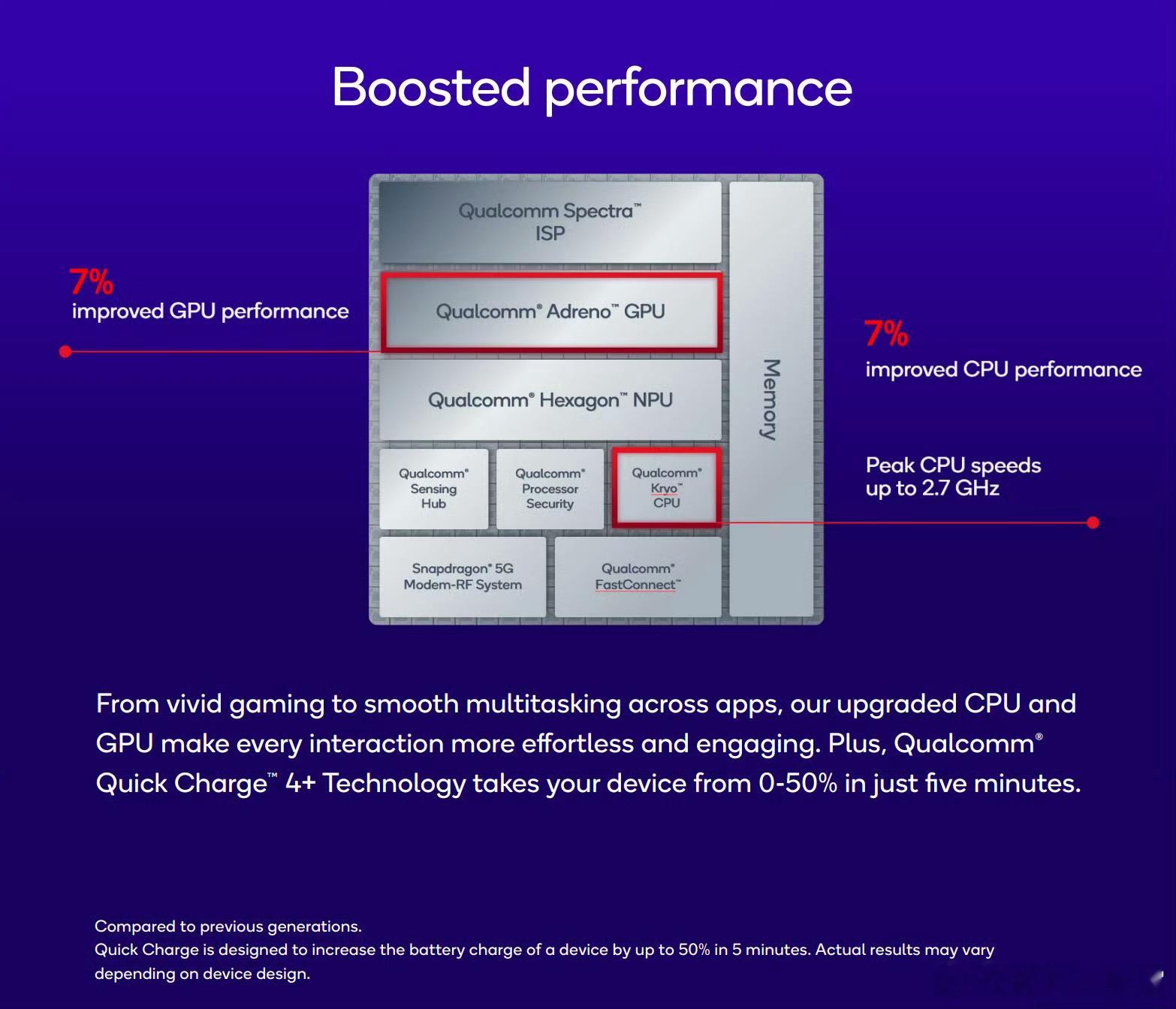 Boosted performance

7%
improved GPU performance

Qualcomm Spectra™ ISP

Qualcomm® Adreno™ GPU

Qualcomm® Hexagon™ NPU

Qualcomm® Sensing Hub

Qualcomm® Processor Security

Qualcomm® Kryo™ CPU

Snapdragon® 5G Modem-RF System

Qualcomm® FastConnect™

Memory

7%
improved CPU performance

Peak CPU speeds up to 2.7 GHz

From vivid gaming to smooth multitasking across apps, our upgraded CPU and GPU make every interaction more effortless and engaging. Plus, Qualcomm® Quick Charge™ 4+ Technology takes your device from 0-50% in just five minutes.

Compared to previous generations.
Quick Charge is designed to increase the battery charge of a device by up to 50% in 5 minutes. Actual results may vary depending on device design.